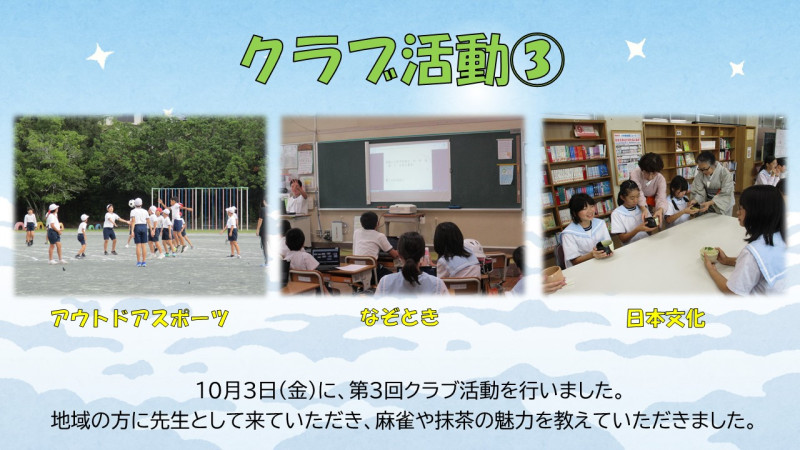 クラブ活動③

アウトドアスポーツ

なぞとき

日本文化

10月3日(金)に、第3回クラブ活動を行いました。
地域の方に先生として来ていただき、麻雀や抹茶の魅力を教えていただきました。